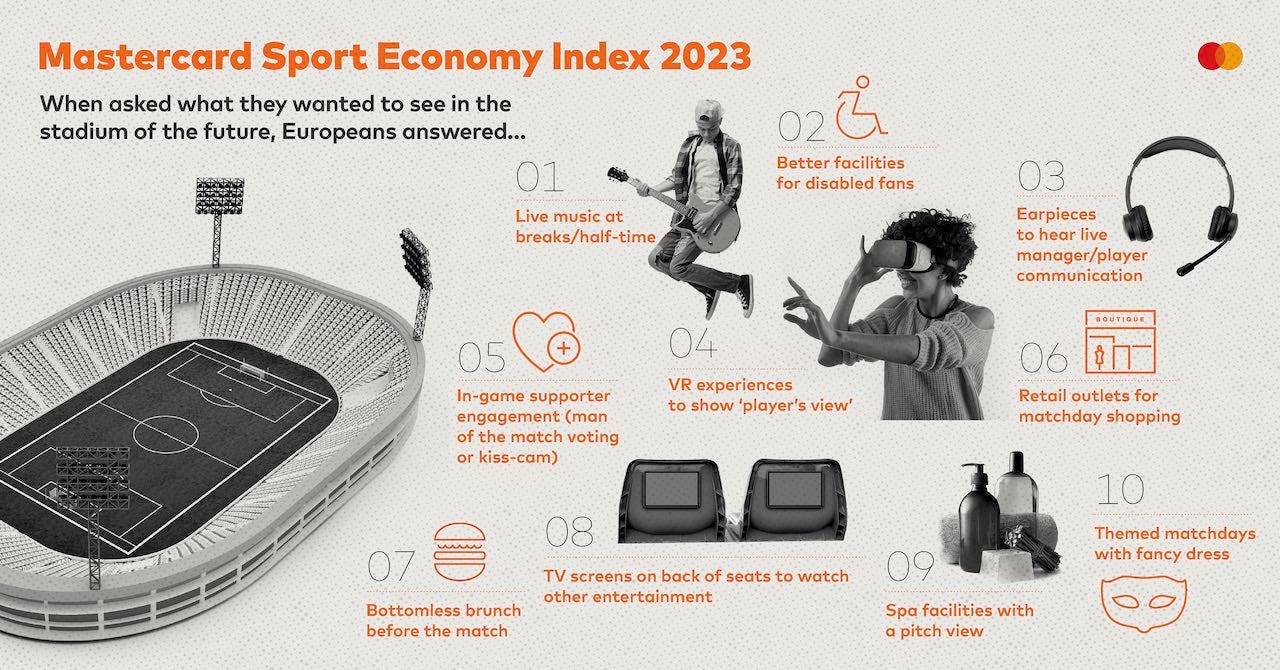 Mastercard Sport Economy Index 2023

When asked what they wanted to see in the stadium of the future, Europeans answered...

01
Live music at breaks/half-time

02
Better facilities for disabled fans

03
Earpieces to hear live manager/player communication

04
VR experiences to show 'player's view'

05
In-game supporter engagement (man of the match voting or kiss-cam)

06
BOUTIQUE
Retail outlets for matchday shopping

07
Bottomless brunch before the match

08
TV screens on back of seats to watch other entertainment

09
Spa facilities with a pitch view

10
Themed matchdays with fancy dress